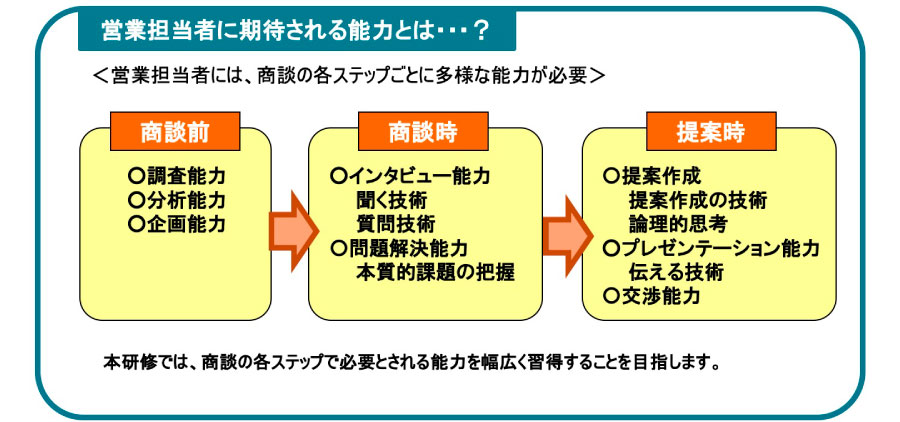 営業担当者に期待される能力とは・・・？

＜営業担当者には、商談の各ステップごとに多様な能力が必要＞

商談前

○調査能力
○分析能力
○企画能力

商談時

○インタビュー能力
聞く技術
質問技術
○問題解決能力
本質的課題の把握

提案時

○提案作成
提案作成の技術
論理的思考
○プレゼンテーション能力
伝える技術
○交渉能力

本研修では、商談の各ステップで必要とされる能力を幅広く習得することを目指します。